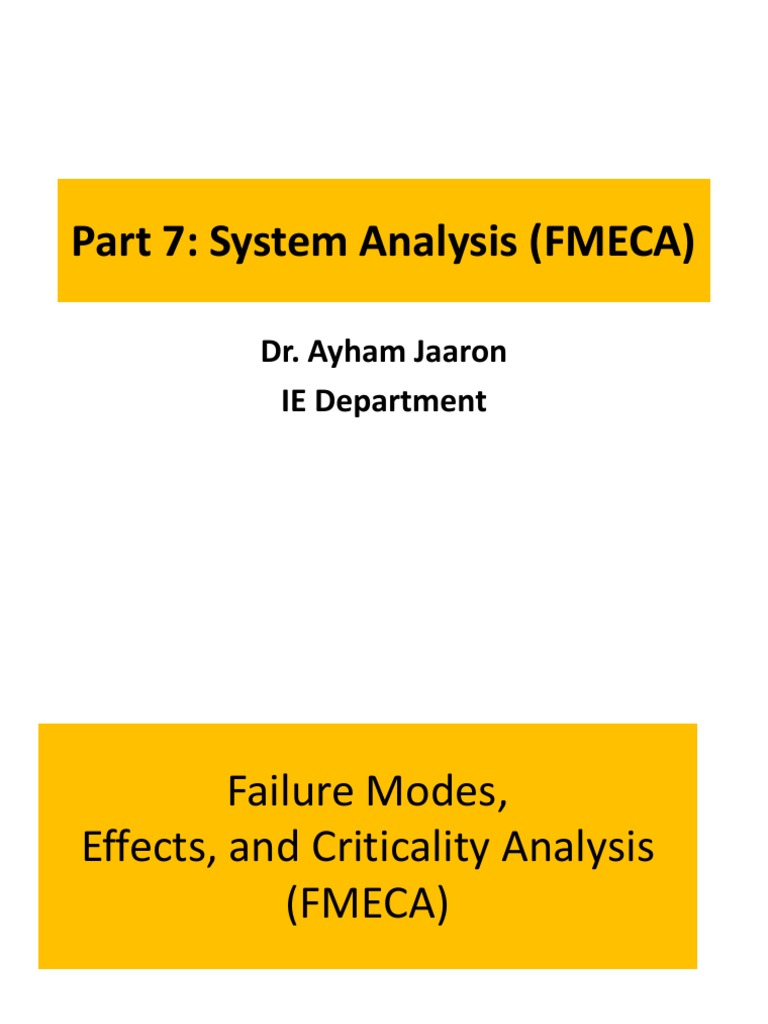 Part 7: System Analysis (FMECA)

Dr. Ayham Jaaron
IE Department

Failure Modes,
Effects, and Criticality Analysis
(FMECA)